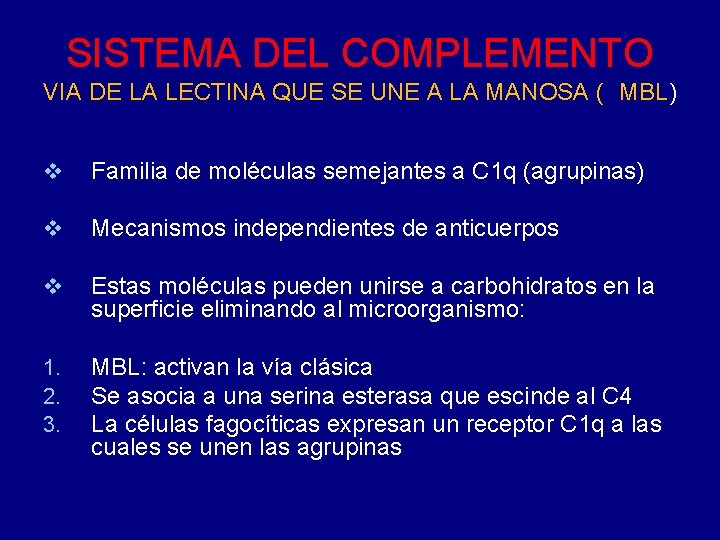 SISTEMA DEL COMPLEMENTO

VIA DE LA LECTINA QUE SE UNE A LA MANOSA (  MBL)

❖ Familia de moléculas semejantes a C1q (agrupinas)

❖ Mecanismos independientes de anticuerpos

❖ Estas moléculas pueden unirse a carbohidratos en la superficie eliminando al microorganismo:

1. MBL: activan la vía clásica
2. Se asocia a una serina esterasa que escinde al C4
3. La células fagocíticas expresan un receptor C1q a las cuales se unen las agrupinas